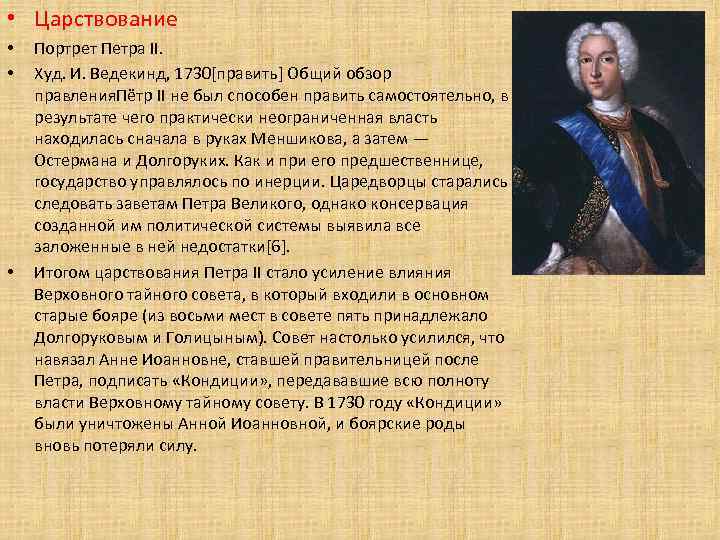 • Царствование

• Портрет Петра II.

• Худ. И. Ведекинд, 1730[править] Общий обзор правленияПётр II не был способен править самостоятельно, в результате чего практически неограниченная власть находилась сначала в руках Меншикова, а затем — Остермана и Долгоруких. Как и при его предшественнице, государство управлялось по инерции. Царедворцы старались следовать заветам Петра Великого, однако консервация созданной им политической системы выявила все заложенные в ней недостатки[6].

• Итогом царствования Петра II стало усиление влияния Верховного тайного совета, в который входили в основном старые бояре (из восьми мест в совете пять принадлежало Долгоруковым и Голицыным). Совет настолько усилился, что навязал Анне Иоанновне, ставшей правительницей после Петра, подписать «Кондиции», передававшие всю полноту власти Верховному тайному совету. В 1730 году «Кондиции» были уничтожены Анной Иоанновной, и боярские роды вновь потеряли силу.